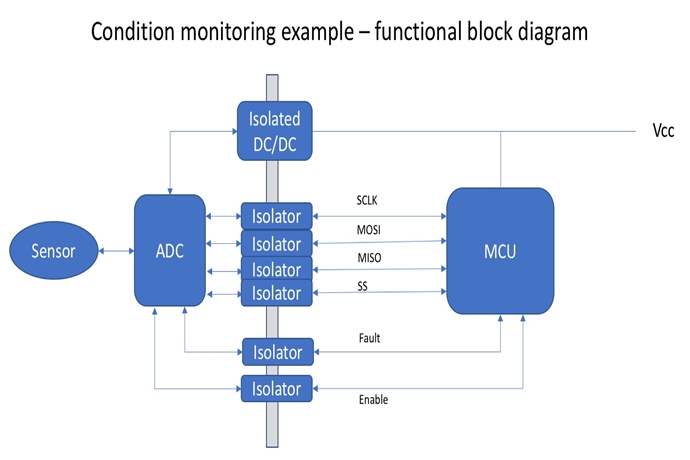 Condition monitoring example – functional block diagram

Isolated DC/DC

Vcc

Sensor

ADC

Isolator

SCLK

Isolator

MOSI

Isolator

MISO

Isolator

SS

MCU

Isolator

Fault

Isolator

Enable